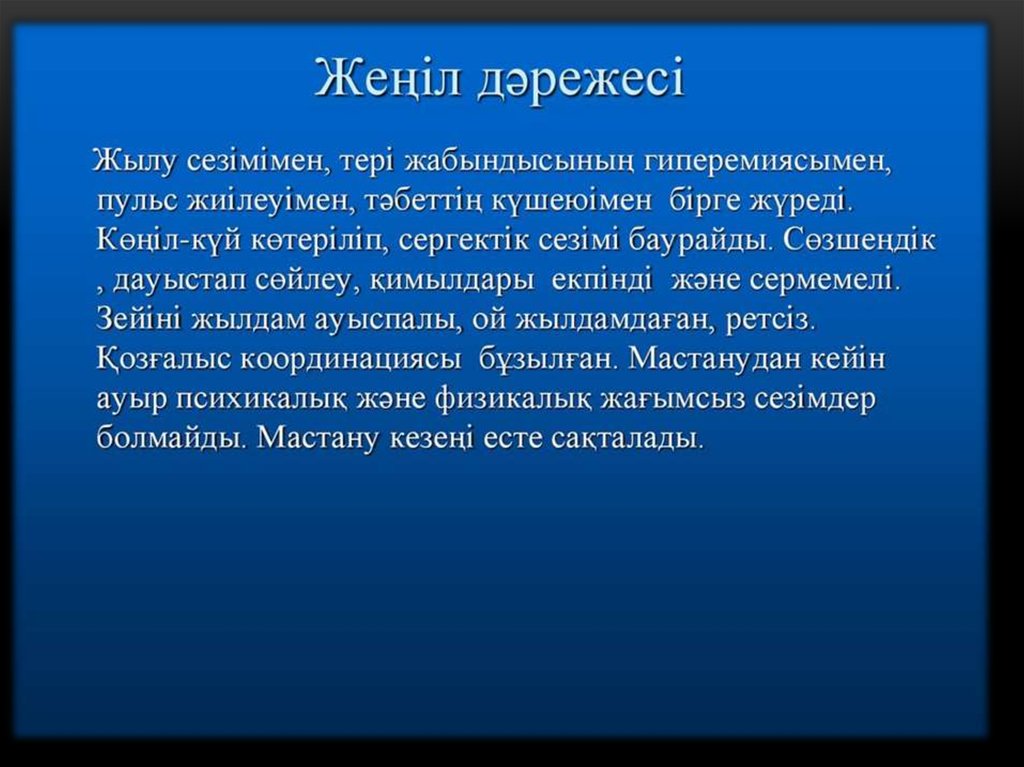 Жеңіл дәрежесі

Жылу сезімімен, тері жабындысының гиперемиясымен, пульс жиілеуімен, тәбеттің күшеюімен бірге жүреді. Көңіл-күй көтеріліп, сергектік сезімі баурайды. Сөзшеңдік , дауыстап сөйлеу, қимылдары екпінді және сермемелі. Зейіні жылдам ауыспалы, ой жылдамдаған, ретсіз. Қозғалыс координациясы бұзылған. Мастанудан кейін ауыр психикалық және физикалық жағымсыз сезімдер болмайды. Мастану кезеңі есте сақталады.